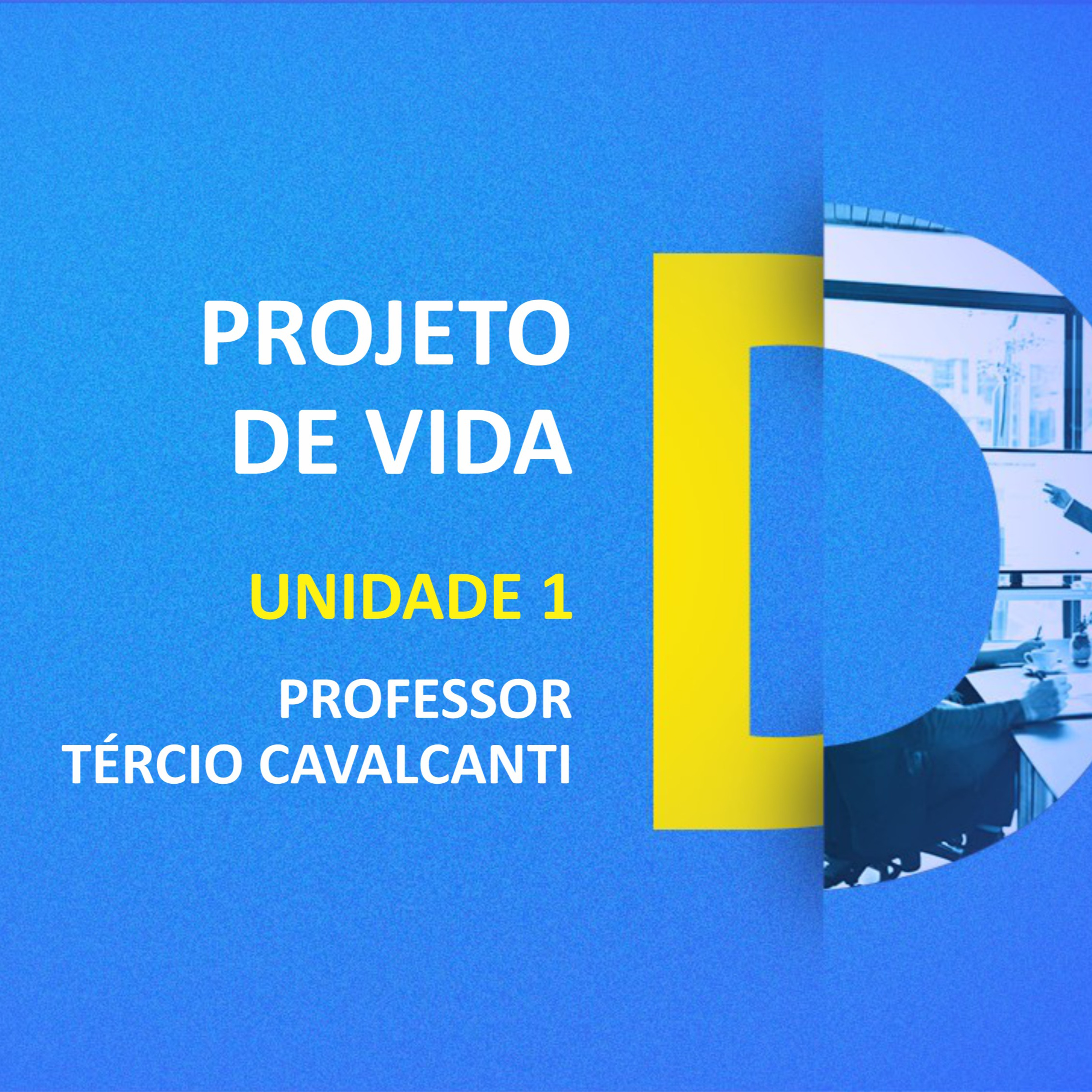 PROJETO
DE VIDA

UNIDADE 1

PROFESSOR
TÉRCIO CAVALCANTI